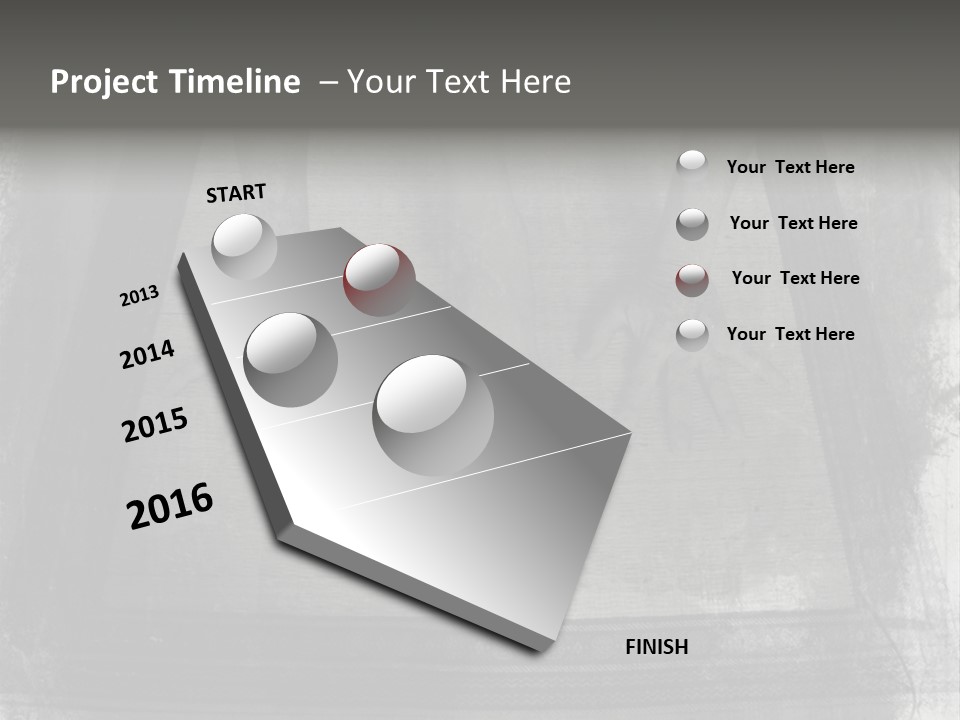 Project Timeline – Your Text Here

START

2013

2014

2015

2016

FINISH

Your Text Here

Your Text Here

Your Text Here

Your Text Here